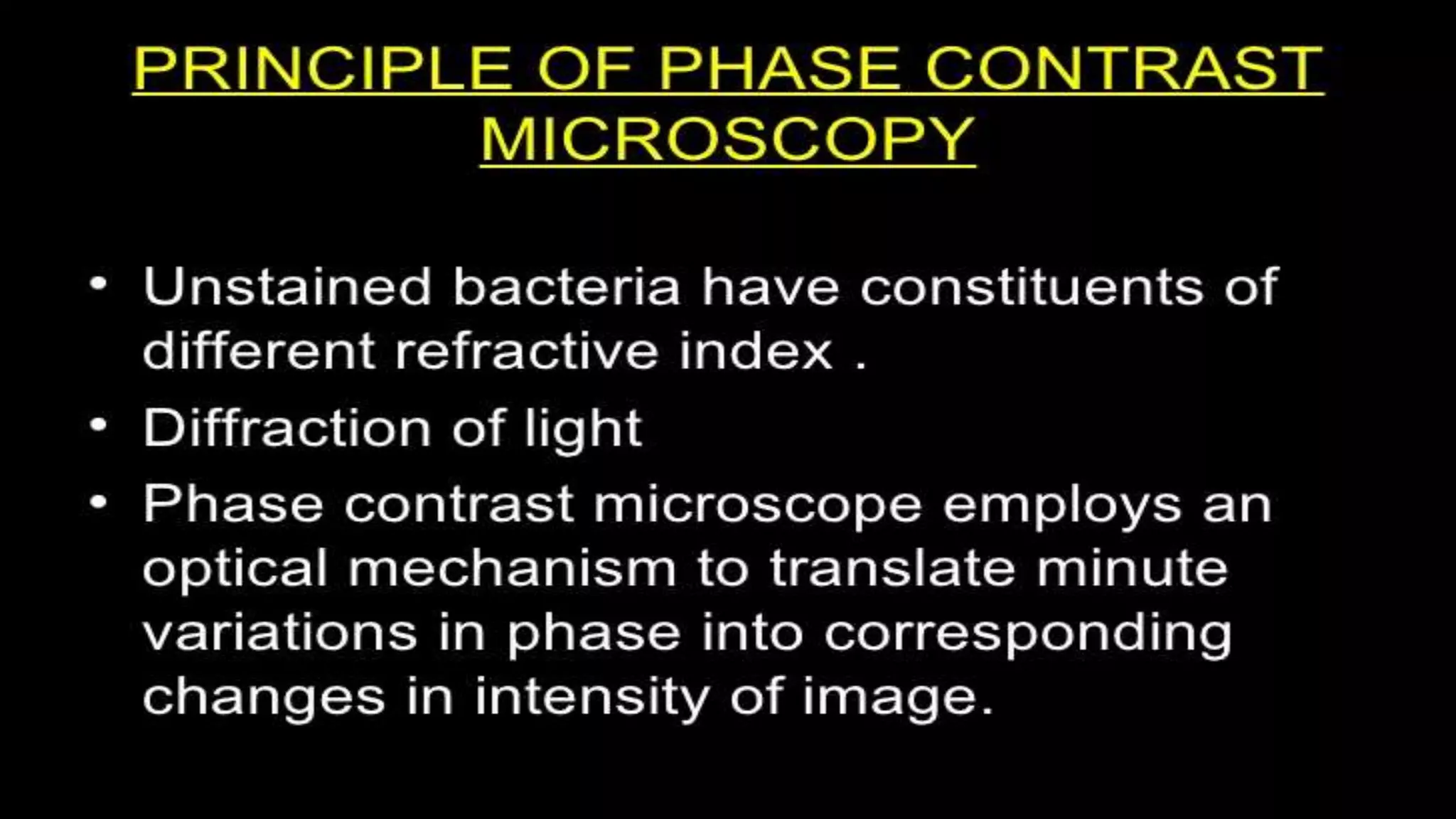 PRINCIPLE OF PHASE CONTRAST MICROSCOPY

• Unstained bacteria have constituents of different refractive index .
• Diffraction of light
• Phase contrast microscope employs an optical mechanism to translate minute variations in phase into corresponding changes in intensity of image.